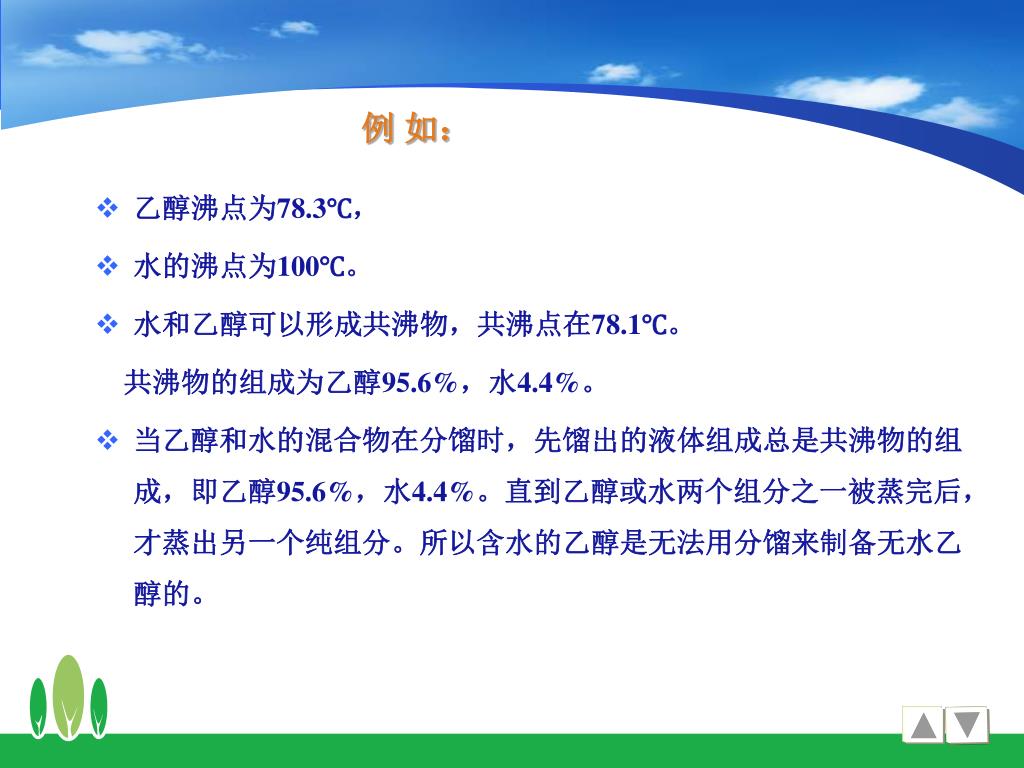 例 如：

❖ 乙醇沸点为78.3℃，

❖ 水的沸点为100℃。

❖ 水和乙醇可以形成共沸物，共沸点在78.1℃。

共沸物的组成为乙醇95.6%，水4.4%。

❖ 当乙醇和水的混合物在分馏时，先馏出的液体组成总是共沸物的组成，即乙醇95.6%，水4.4%。直到乙醇或水两个组分之一被蒸完后，才蒸出另一个纯组分。所以含水的乙醇是无法用分馏来制备无水乙醇的。